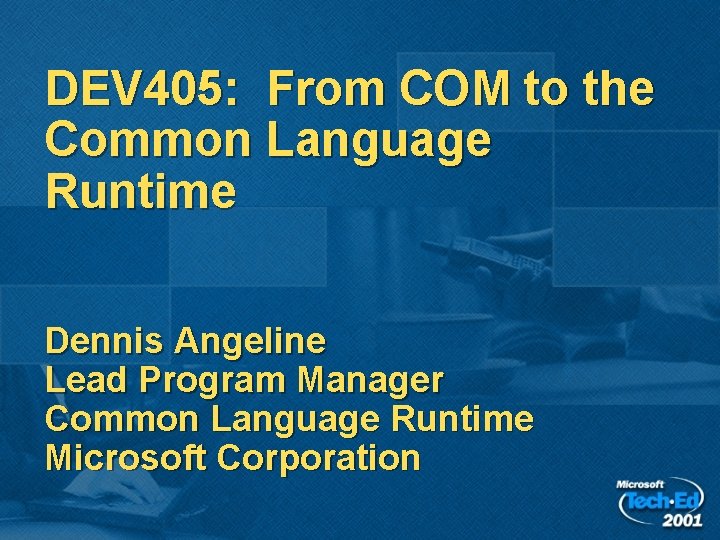 DEV405: From COM to the Common Language Runtime

Dennis Angeline
Lead Program Manager
Common Language Runtime
Microsoft Corporation

Microsoft
Tech·Ed
2001